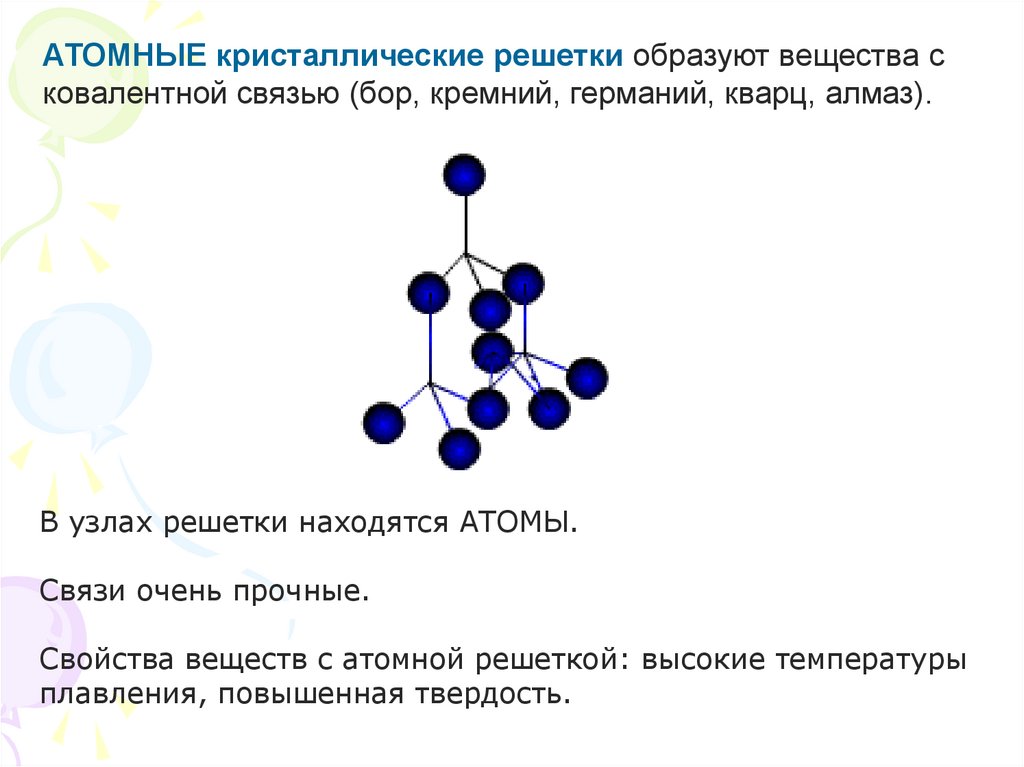 АТОМНЫЕ кристаллические решетки образуют вещества с ковалентной связью (бор, кремний, германий, кварц, алмаз).

В узлах решетки находятся АТОМЫ.

Связи очень прочные.

Свойства веществ с атомной решеткой: высокие температуры плавления, повышенная твердость.